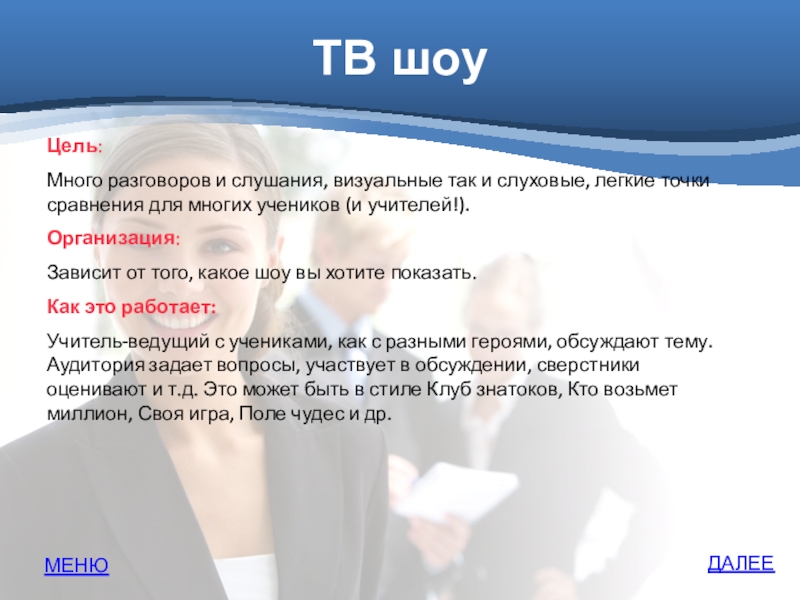 ТВ шоу

Цель:

Много разговоров и слушания, визуальные так и слуховые, легкие точки сравнения для многих учеников (и учителей!).

Организация:

Зависит от того, какое шоу вы хотите показать.

Как это работает:

Учитель-ведущий с учениками, как с разными героями, обсуждают тему. Аудитория задает вопросы, участвует в обсуждении, сверстники оценивают и т.д. Это может быть в стиле Клуб знатоков, Кто возьмет миллион, Своя игра, Поле чудес и др.

МЕНЮ

ДАЛЕЕ